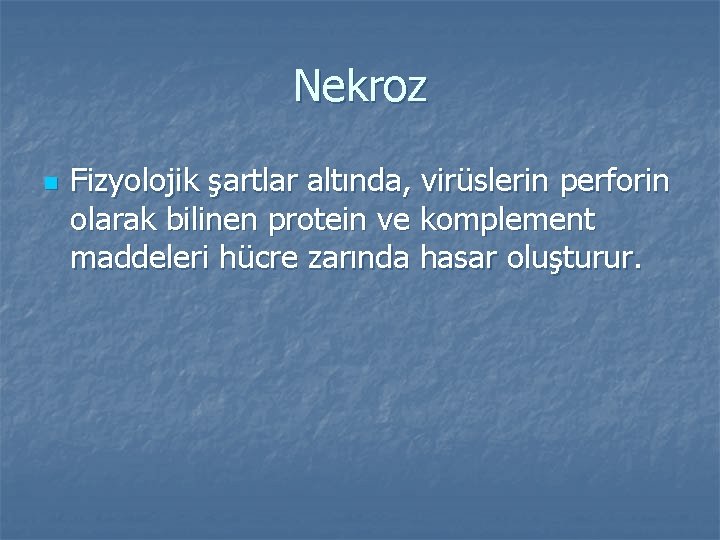 Nekroz

Fizyolojik şartlar altında, virüslerin perforin olarak bilinen protein ve komplement maddeleri hücre zarında hasar oluşturur.